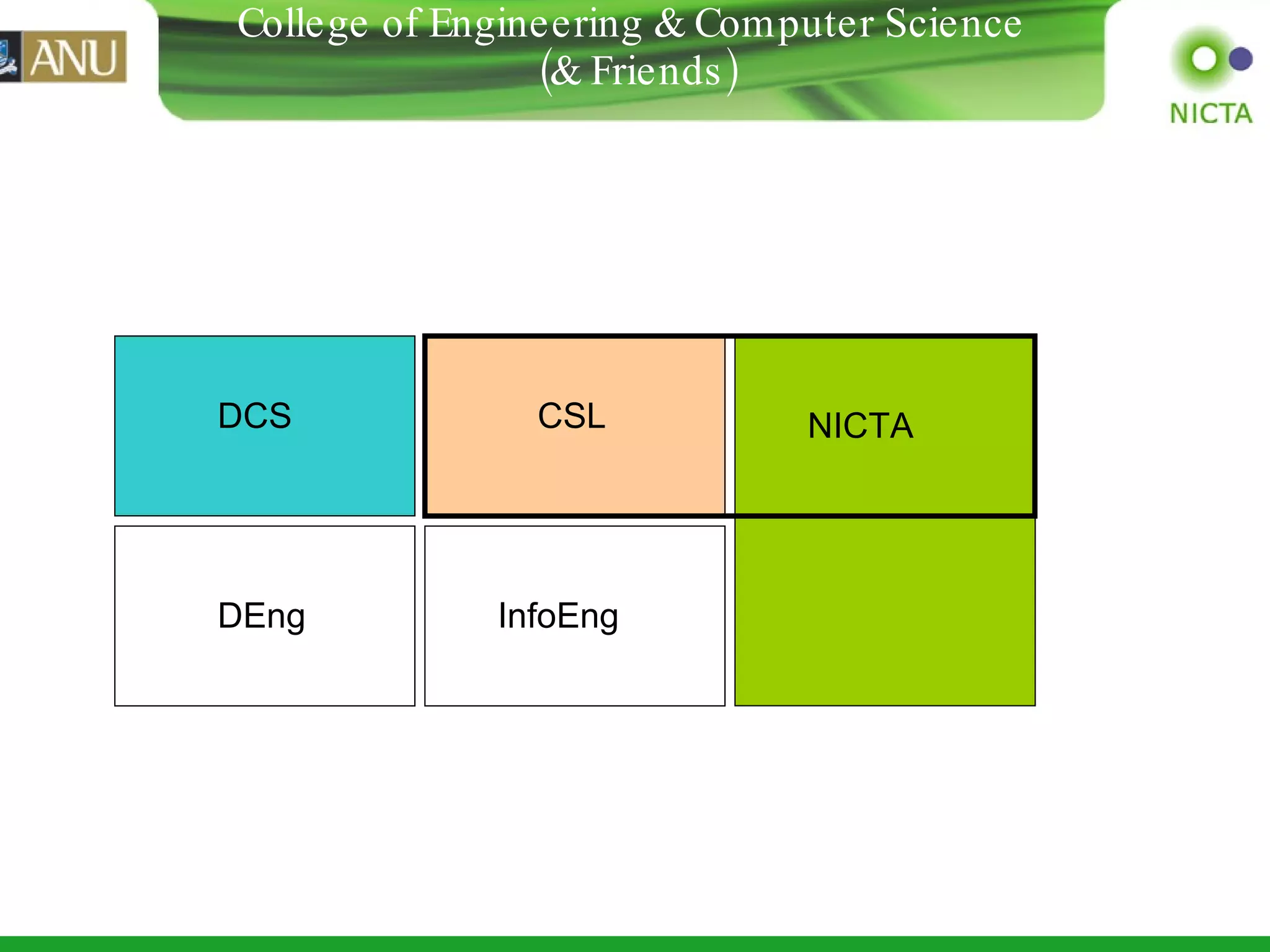 ANU

College of Engineering & Computer Science (& Friends)

NICTA

DCS

CSL

NICTA

DEng

InfoEng